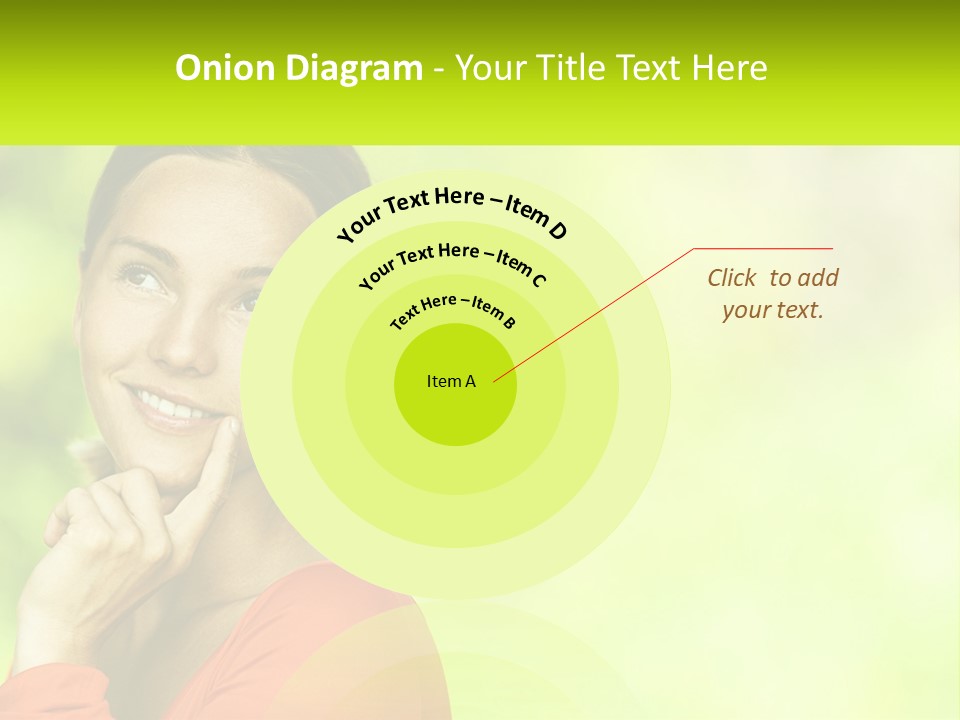 Onion Diagram - Your Title Text Here

Your Text Here – Item D

Your Text Here – Item C

Text Here – Item B

Item A

Click to add your text.